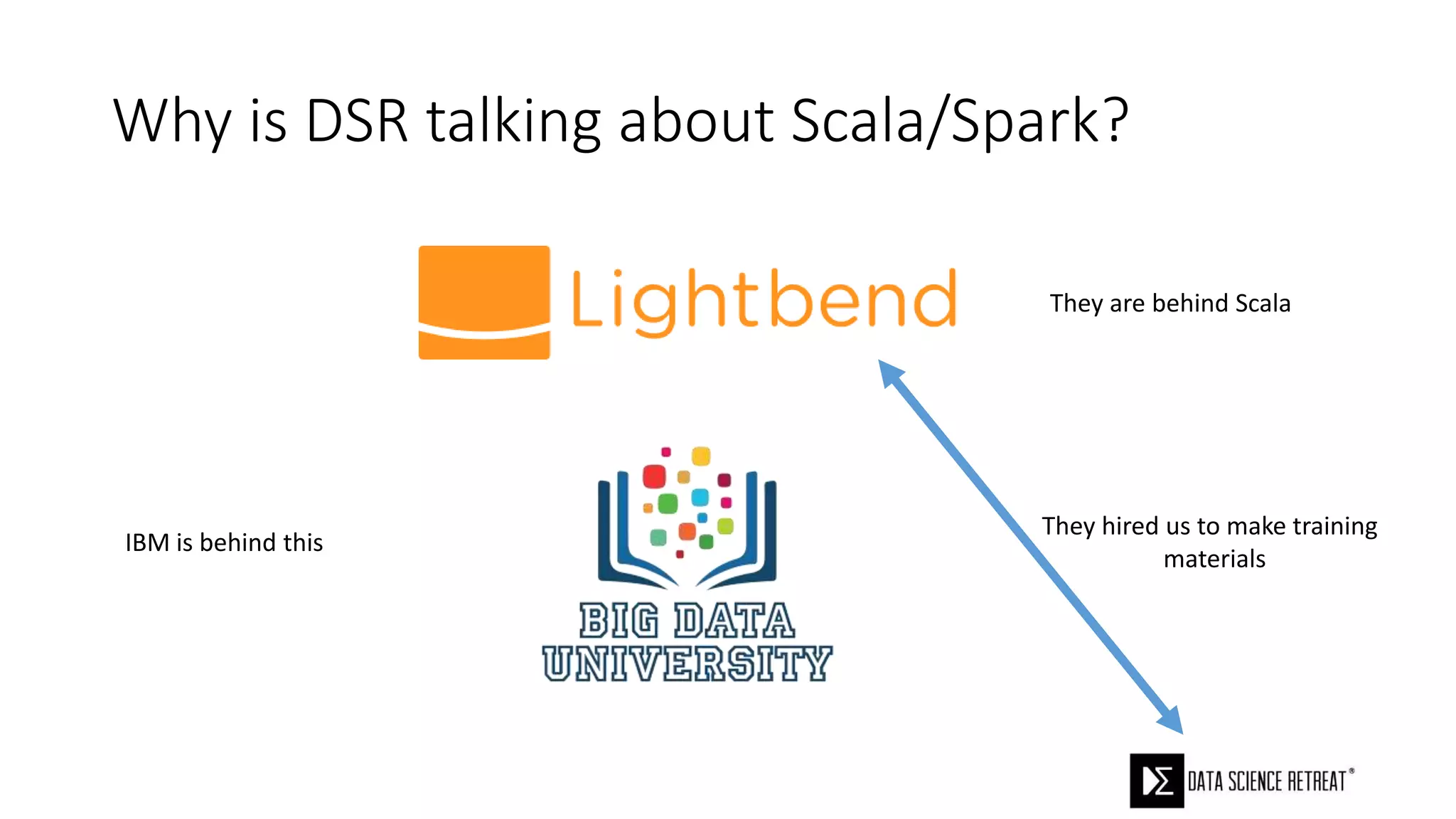 Why is DSR talking about Scala/Spark?

Lightbend

They are behind Scala

IBM is behind this

BIG DATA UNIVERSITY

They hired us to make training materials

DATA SCIENCE RETREAT®